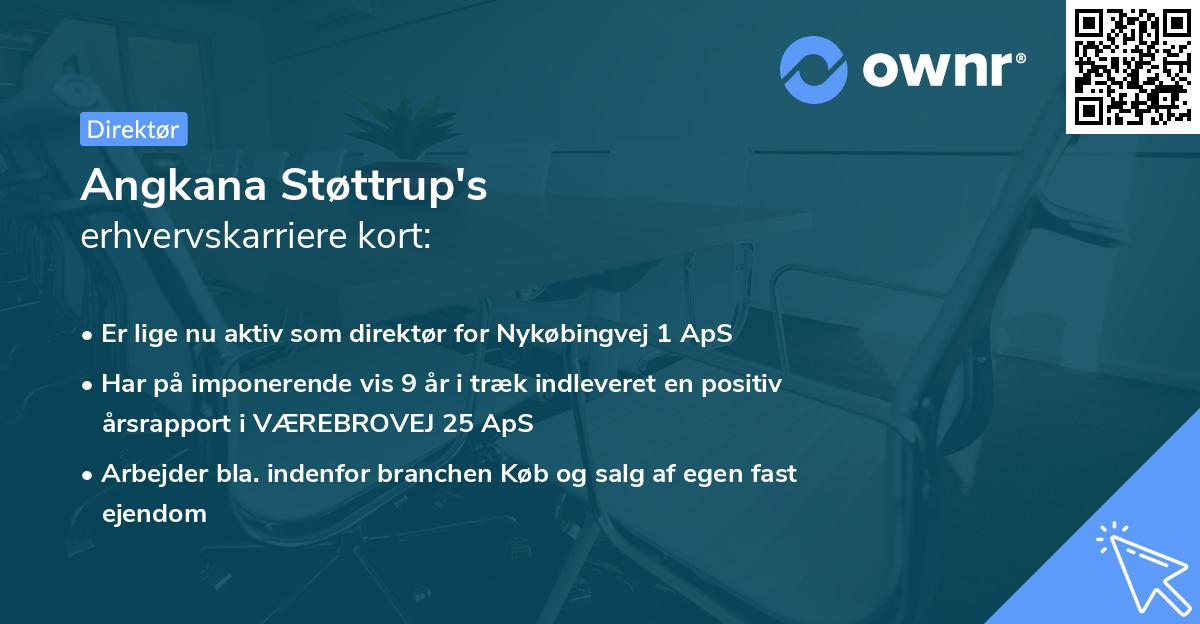 ownr®

Direktør

Angkana Støttrup's
erhvervskarriere kort:

• Er lige nu aktiv som direktør for Nykøbingvej 1 ApS
• Har på imponerende vis 9 år i træk indleveret en positiv årsrapport i VÆREBROVEJ 25 ApS
• Arbejder bla. indenfor branchen Køb og salg af egen fast ejendom